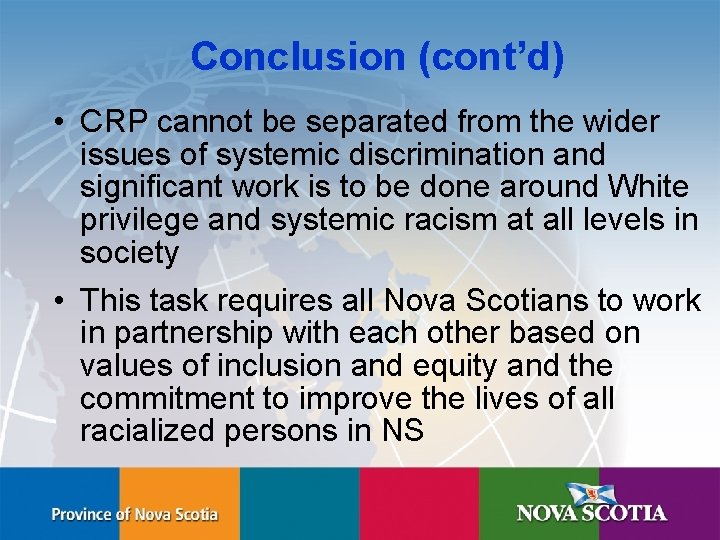 Conclusion (cont'd)

• CRP cannot be separated from the wider issues of systemic discrimination and significant work is to be done around White privilege and systemic racism at all levels in society

• This task requires all Nova Scotians to work in partnership with each other based on values of inclusion and equity and the commitment to improve the lives of all racialized persons in NS

Province of Nova Scotia

NOVA SCOTIA